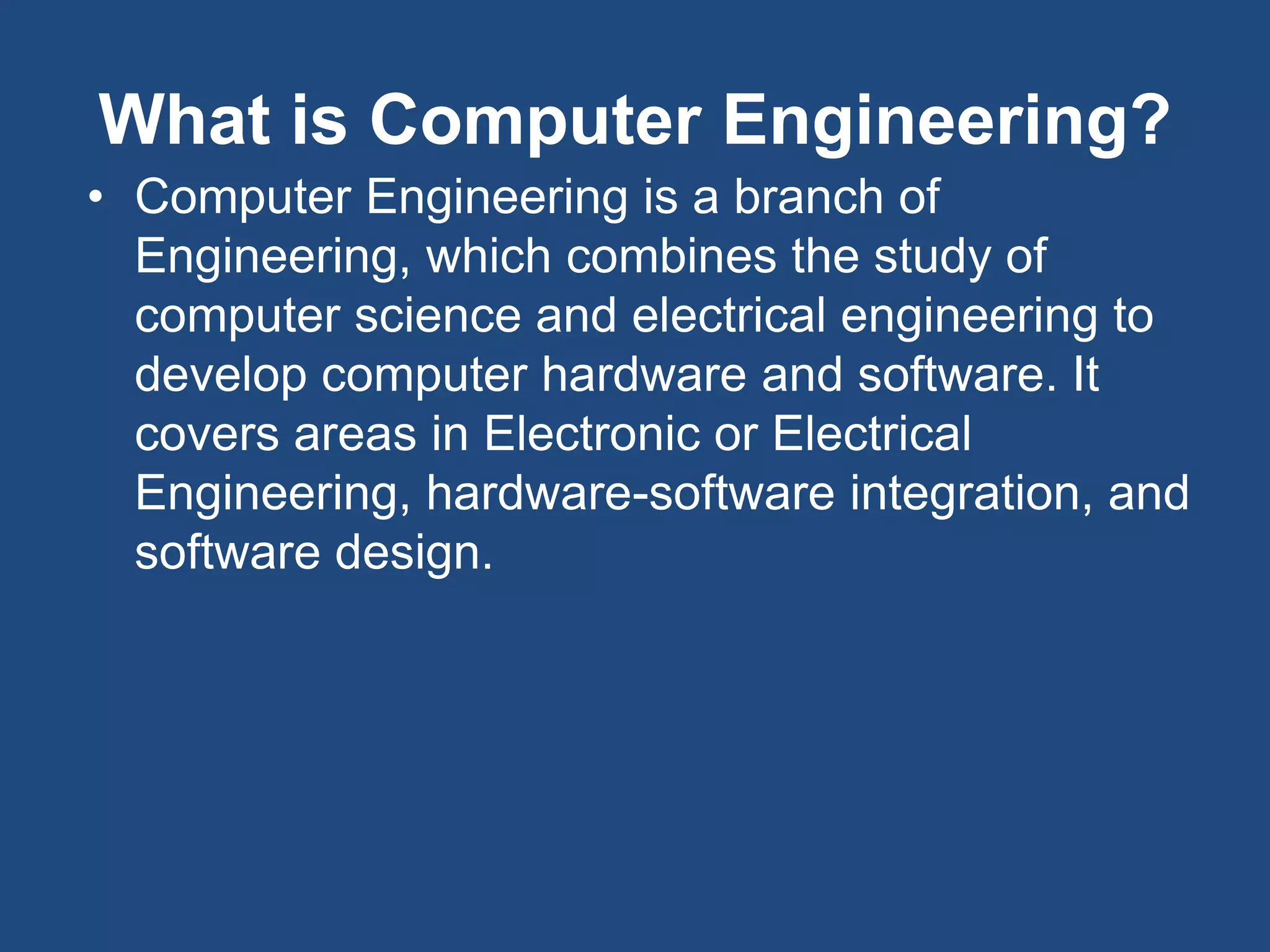 What is Computer Engineering?

• Computer Engineering is a branch of Engineering, which combines the study of computer science and electrical engineering to develop computer hardware and software. It covers areas in Electronic or Electrical Engineering, hardware-software integration, and software design.